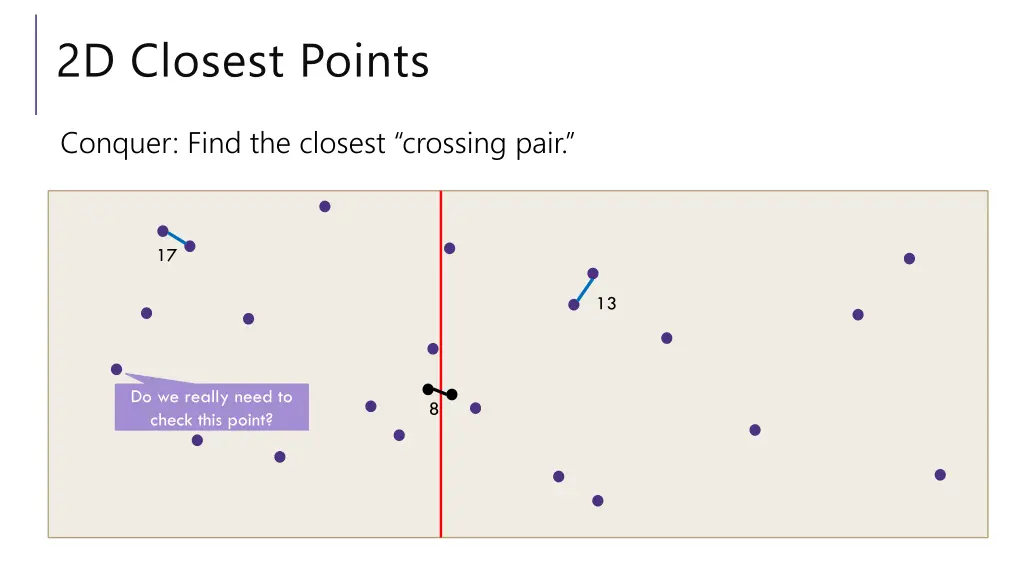 2D Closest Points

Conquer: Find the closest “crossing pair.”

17

13

Do we really need to check this point?

8